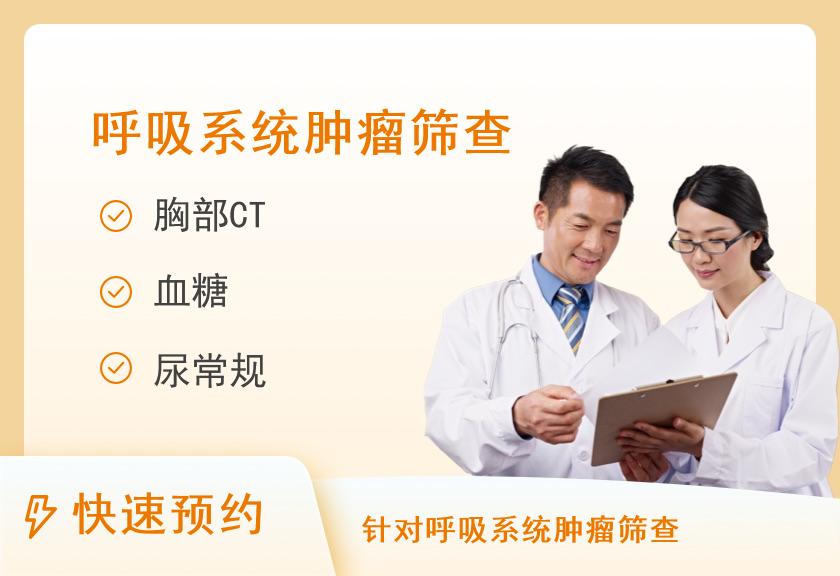 呼吸系统肿瘤筛查

胸部CT

血糖

尿常规

快速预约

针对呼吸系统肿瘤筛查